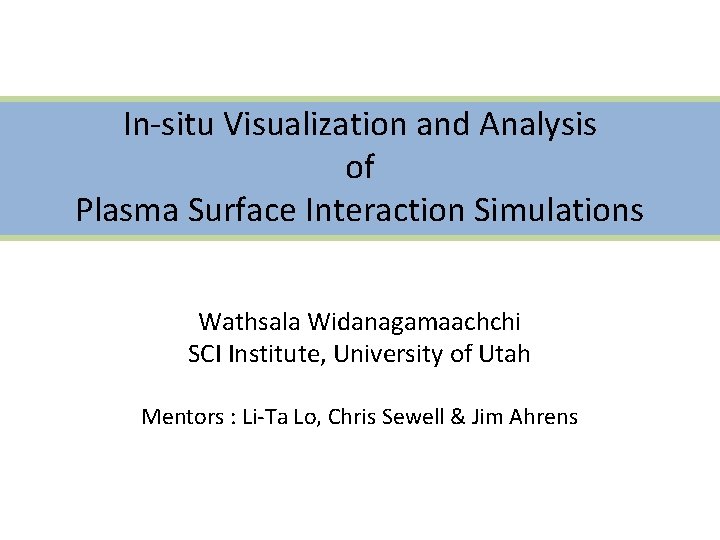 In-situ Visualization and Analysis
of
Plasma Surface Interaction Simulations

Wathsala Widanagamaachchi
SCI Institute, University of Utah

Mentors : Li-Ta Lo, Chris Sewell & Jim Ahrens